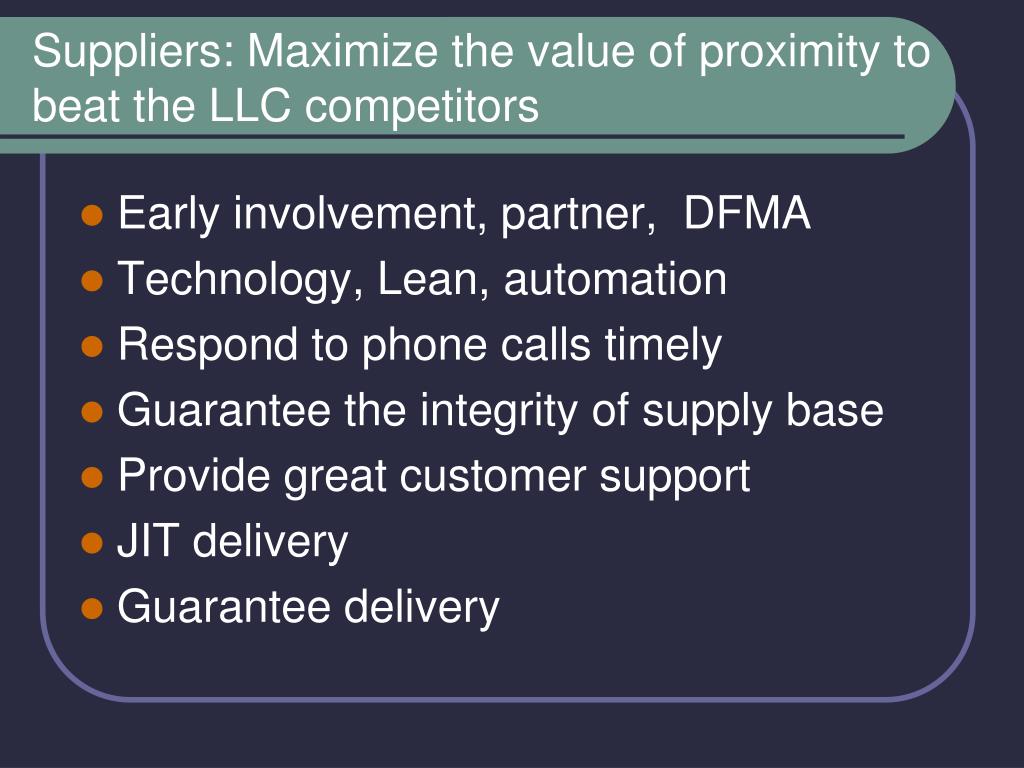 Suppliers: Maximize the value of proximity to beat the LLC competitors

- Early involvement, partner, DFMA
- Technology, Lean, automation
- Respond to phone calls timely
- Guarantee the integrity of supply base
- Provide great customer support
- JIT delivery
- Guarantee delivery